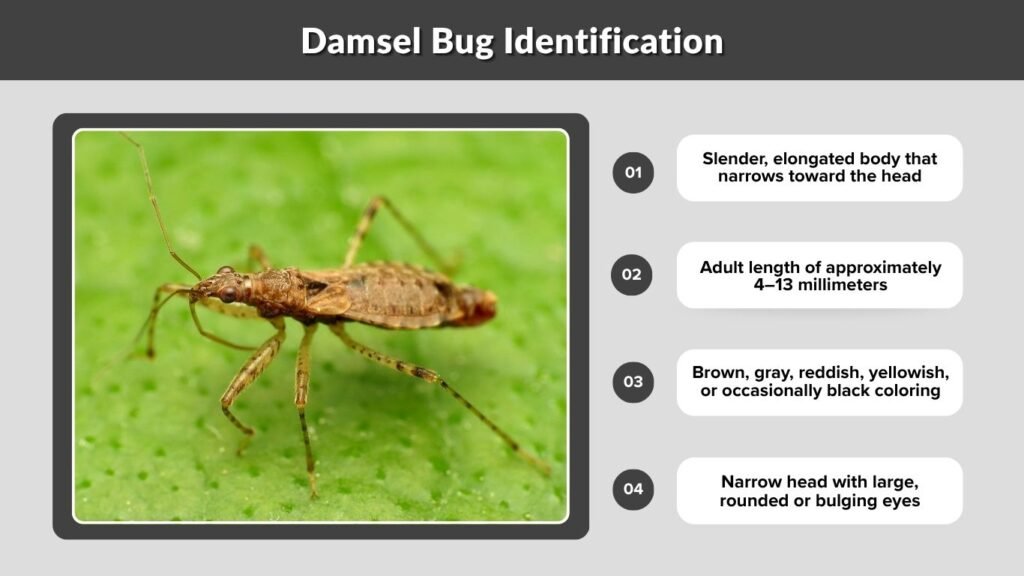 Damsel Bug Identification

01
Slender, elongated body that narrows toward the head

02
Adult length of approximately 4–13 millimeters

03
Brown, gray, reddish, yellowish, or occasionally black coloring

04
Narrow head with large, rounded or bulging eyes